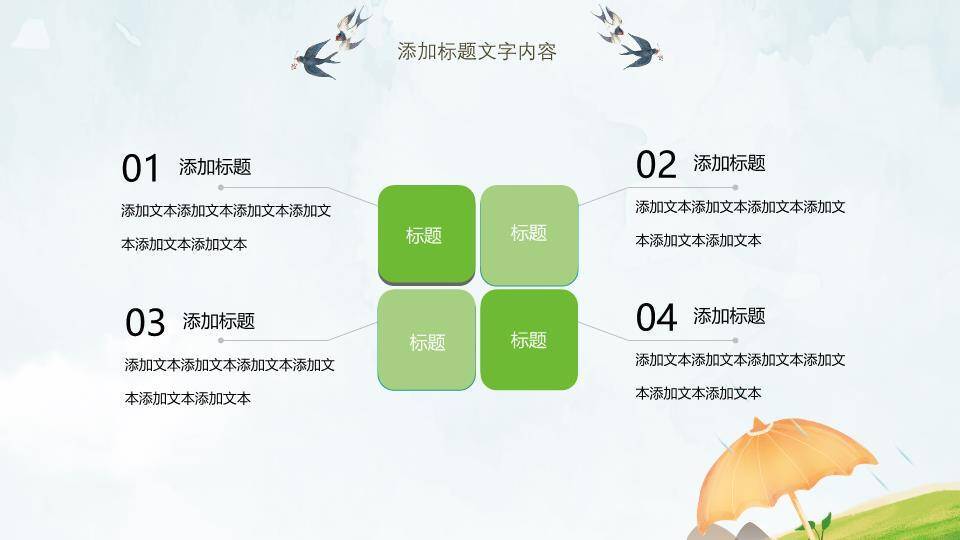 添加标题文字内容

01 添加标题

添加文本添加文本添加文本添加文本添加文本添加文本

02 添加标题

添加文本添加文本添加文本添加文本添加文本添加文本

标题

标题

标题

标题

03 添加标题

添加文本添加文本添加文本添加文本添加文本添加文本

04 添加标题

添加文本添加文本添加文本添加文本添加文本添加文本